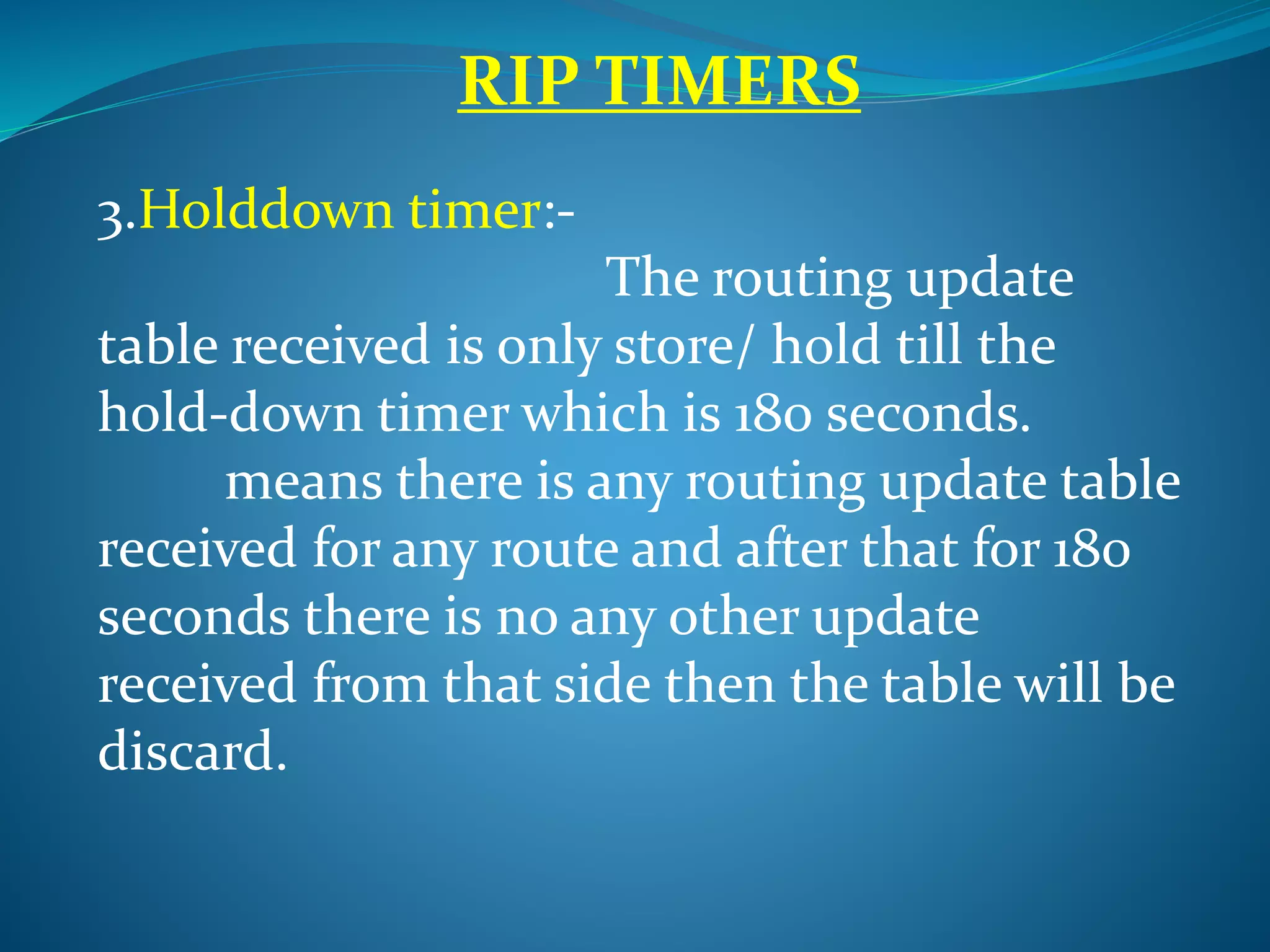 RIP TIMERS

3.Holddown timer:-

The routing update table received is only store/ hold till the hold-down timer which is 180 seconds.

means there is any routing update table received for any route and after that for 180 seconds there is no any other update received from that side then the table will be discard.